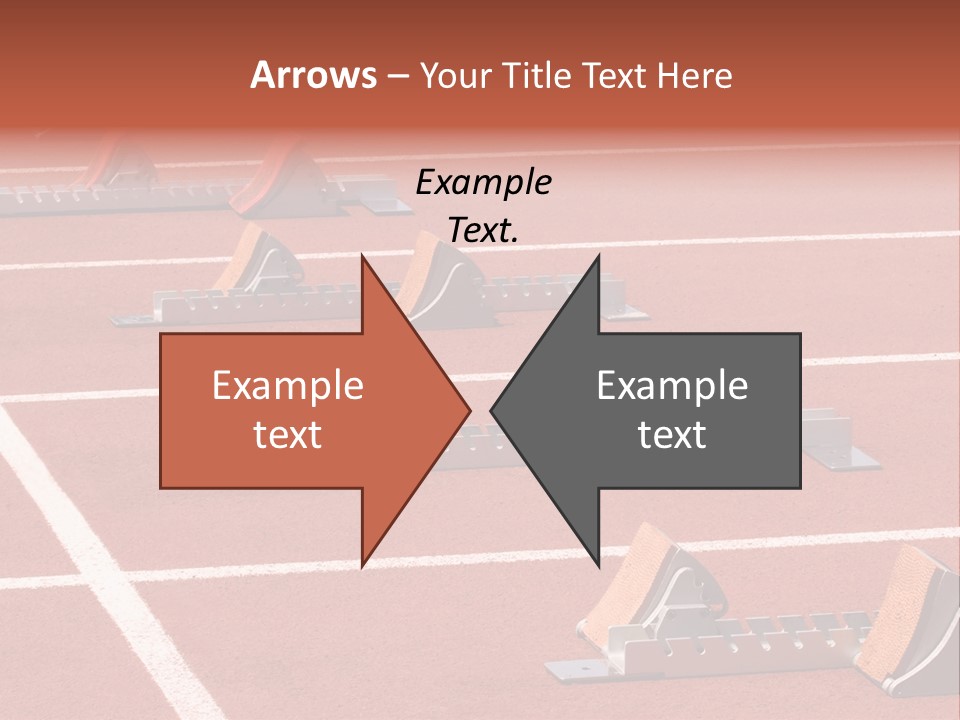 Arrows – Your Title Text Here

Example Text.

Example text

Example text